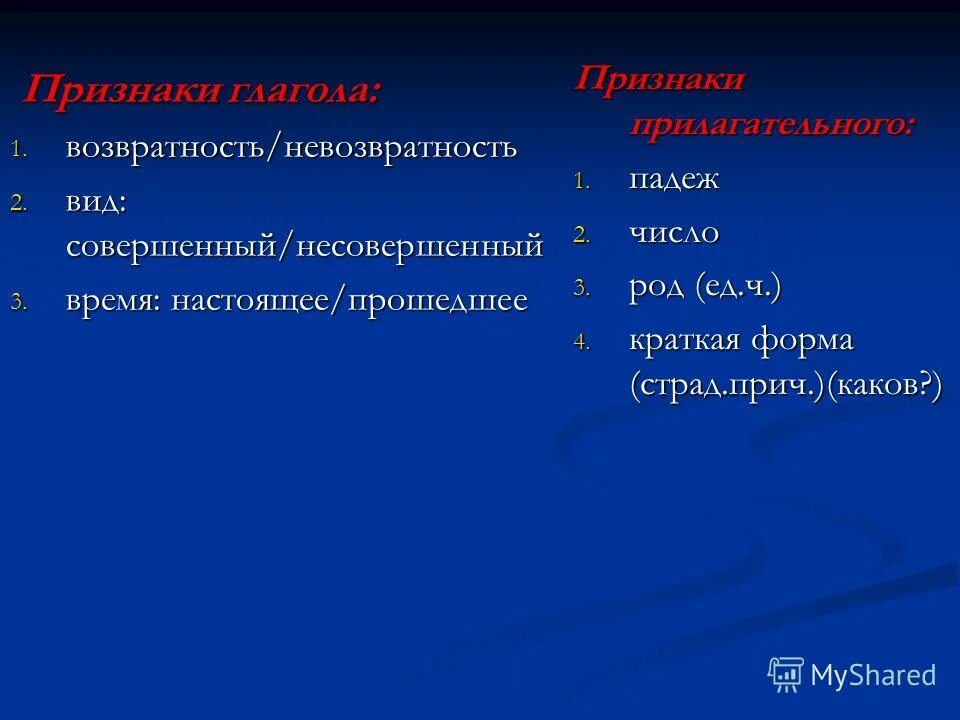 Признаки глагола:

1. возвратность/невозвратность
2. вид: совершенный/несовершенный
3. время: настоящее/прошедшее

Признаки прилагательного:

1. падеж
2. число
3. род (ед.ч.)
4. краткая форма (страд.прич.)(каков?)

MyShared